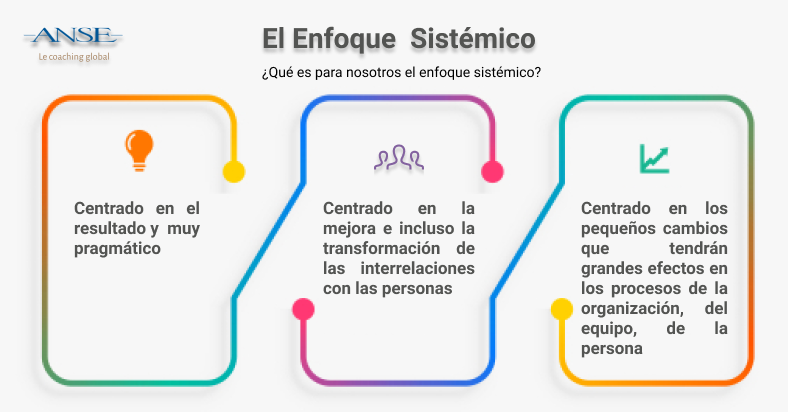 ANSE
Le coaching global

El Enfoque Sistémico

¿Qué es para nosotros el enfoque sistémico?

Centrado en el resultado y muy pragmático

Centrado en la mejora e incluso la transformación de las interrelaciones con las personas

Centrado en los pequeños cambios que tendrán grandes efectos en los procesos de la organización, del equipo, de la persona